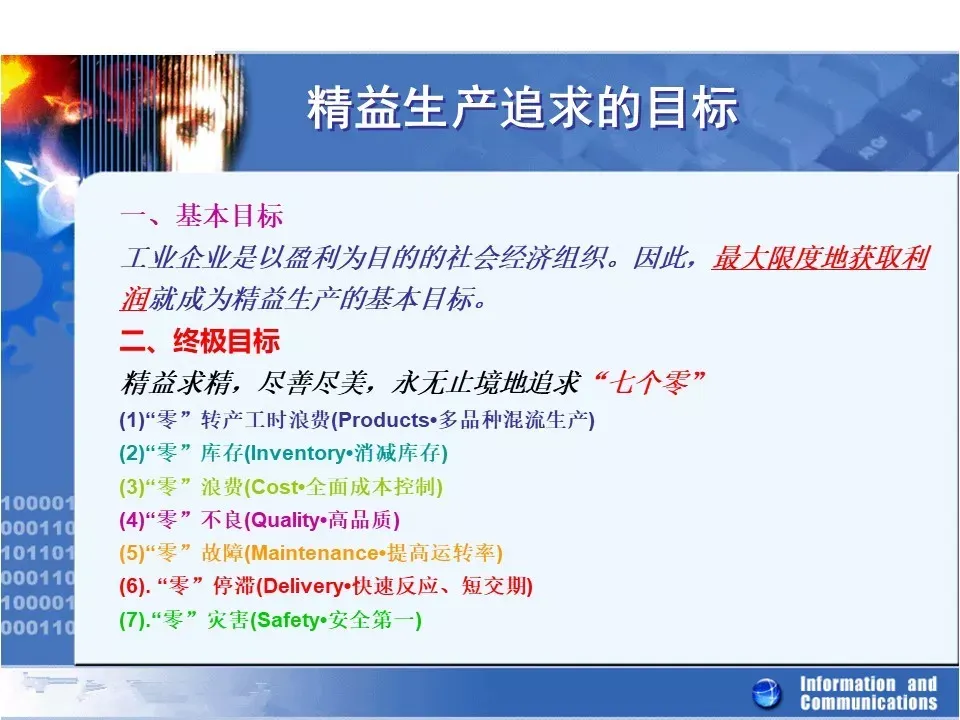 精益生产追求的目标

一、基本目标

工业企业是以盈利为目的的社会经济组织。因此，最大限度地获取利润就成为精益生产的基本目标。

二、终极目标

精益求精，尽善尽美，永无止境地追求“七个零”

(1)“零”转产工时浪费(Products•多品种混流生产)

(2)“零”库存(Inventory•消减库存)

(3)“零”浪费(Cost•全面成本控制)

(4)“零”不良(Quality•高品质)

(5)“零”故障(Maintenance•提高运转率)

(6). “零”停滞(Delivery•快速反应、短交期)

(7).“零”灾害(Safety•安全第一)

100001
000110
101101
000110
100001
000110

Information and Communications